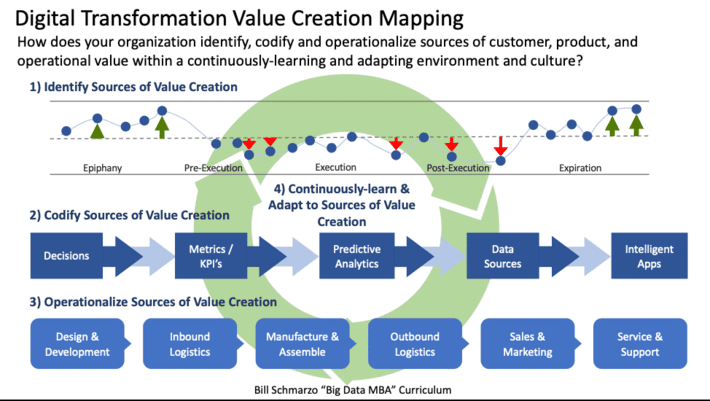 Digital Transformation Value Creation Mapping

How does your organization identify, codify and operationalize sources of customer, product, and operational value within a continuously-learning and adapting environment and culture?

1) Identify Sources of Value Creation

Epiphany

Pre-Execution

Execution

Post-Execution

Expiration

4) Continuously-learn & Adapt to Sources of Value Creation

2) Codify Sources of Value Creation

Decisions

Metrics / KPI's

Predictive Analytics

Data Sources

Intelligent Apps

3) Operationalize Sources of Value Creation

Design & Development

Inbound Logistics

Manufacture & Assemble

Outbound Logistics

Sales & Marketing

Service & Support

Bill Schmarzo "Big Data MBA" Curriculum